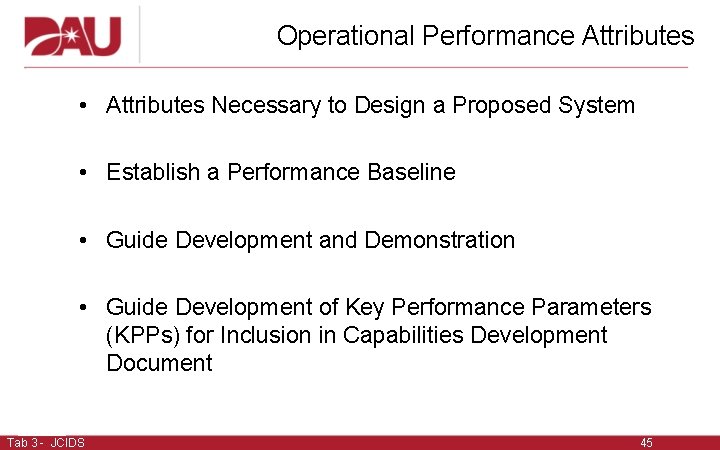 DAU

Operational Performance Attributes

• Attributes Necessary to Design a Proposed System

• Establish a Performance Baseline

• Guide Development and Demonstration

• Guide Development of Key Performance Parameters (KPPs) for Inclusion in Capabilities Development Document

Tab 3 - JCIDS

45